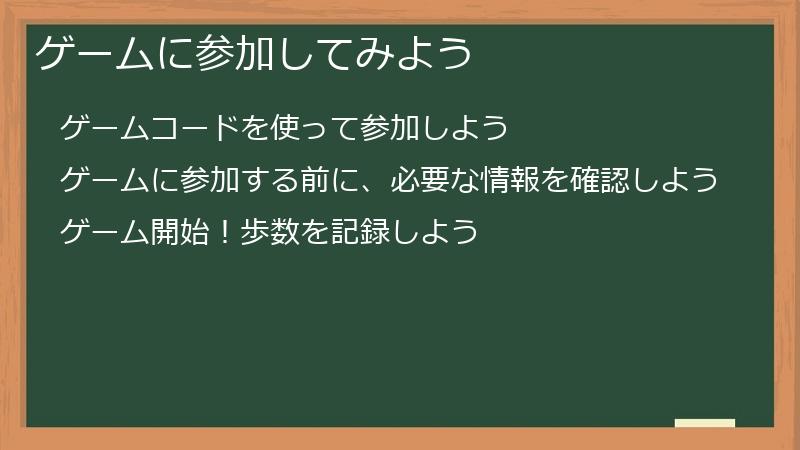 ゲームに参加してみよう

ゲームコードを使って参加しよう

ゲームに参加する前に、必要な情報を確認しよう

ゲーム開始！歩数を記録しよう